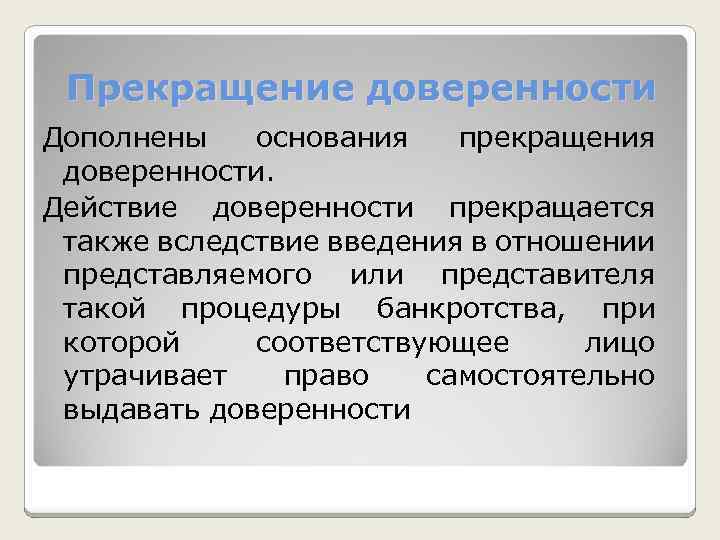 Прекращение доверенности

Дополнены основания прекращения доверенности.

Действие доверенности прекращается также вследствие введения в отношении представляемого или представителя такой процедуры банкротства, при которой соответствующее лицо утрачивает право самостоятельно выдавать доверенности